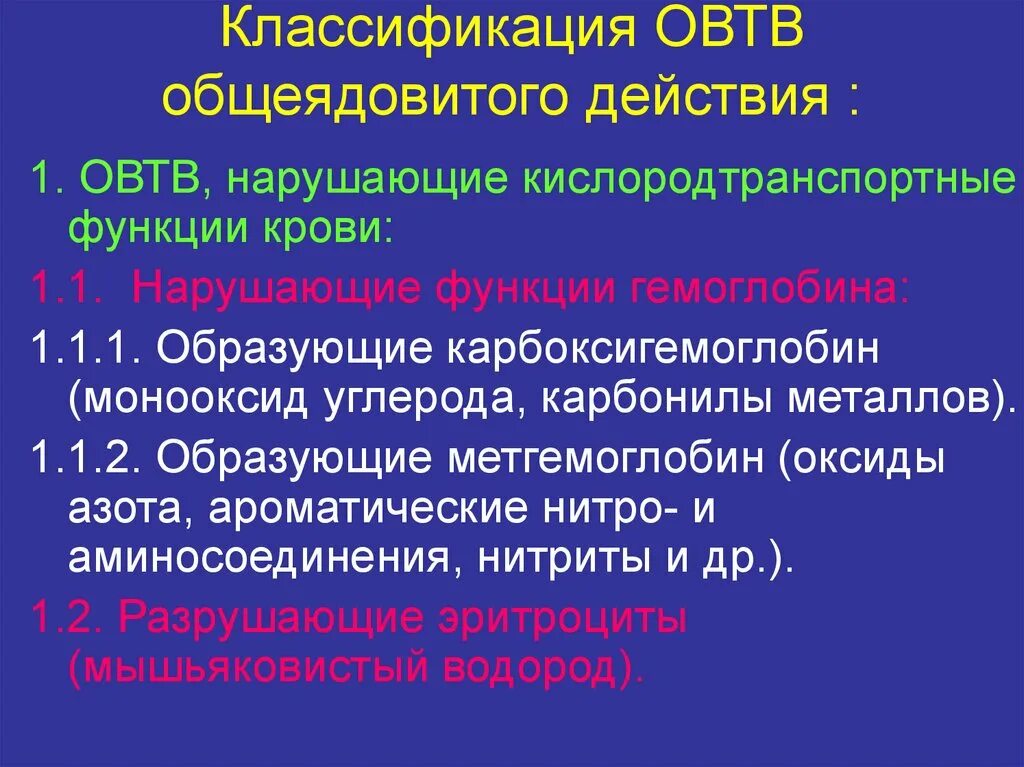 Классификация ОВТВ общеядовитого действия :

1. ОВТВ, нарушающие кислородтранспортные функции крови:

1.1. Нарушающие функции гемоглобина:

1.1.1. Образующие карбоксигемоглобин (монооксид углерода, карбонилы металлов).

1.1.2. Образующие метгемоглобин (оксиды азота, ароматические нитро- и аминосоединения, нитриты и др.).

1.2. Разрушающие эритроциты (мышьяковистый водород).